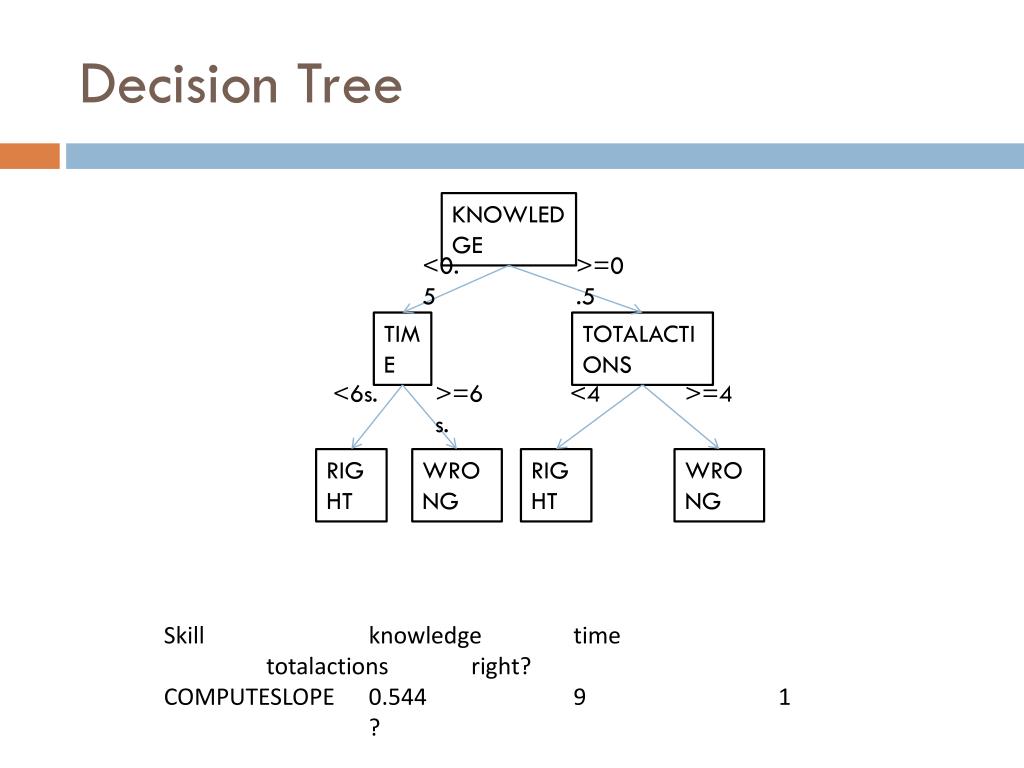 Decision Tree

KNOWLEDGE

<0.5

>=0.5

TIME

TOTALACTIONS

<6s.

>=6s.

<4

>=4

RIGHT

WRONG

RIGHT

WRONG

Skill knowledge time totalactions right?
COMPUTESLOPE 0.544 9 1 ?